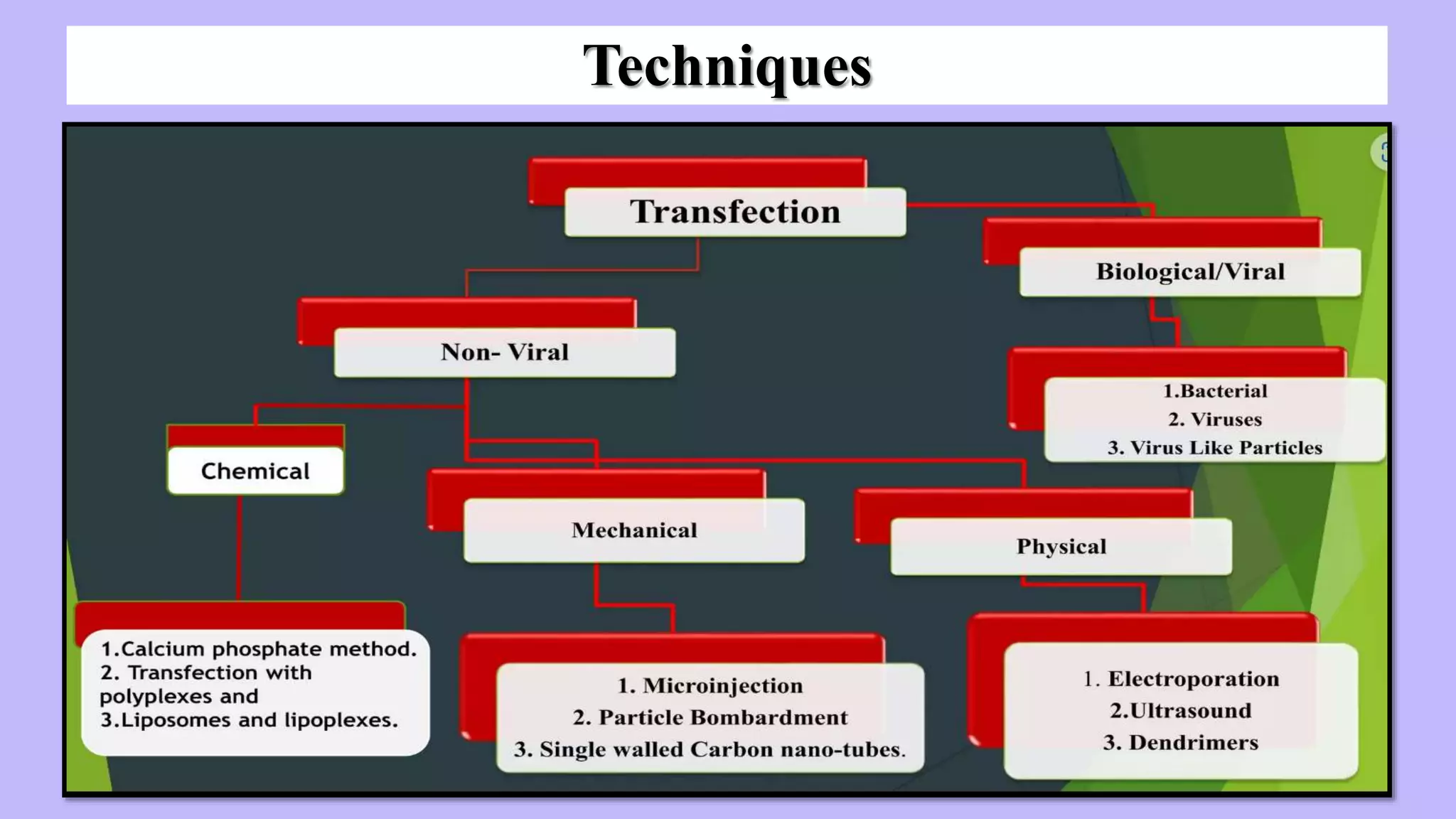 Techniques

Transfection

Biological/Viral

Non- Viral

1.Bacterial
2. Viruses
3. Virus Like Particles

Chemical

Mechanical

Physical

1.Calcium phosphate method.
2. Transfection with polyplexes and
3.Liposomes and lipoplexes.

1. Microinjection
2. Particle Bombardment
3. Single walled Carbon nano-tubes.

1. Electroporation
2.Ultrasound
3. Dendrimers